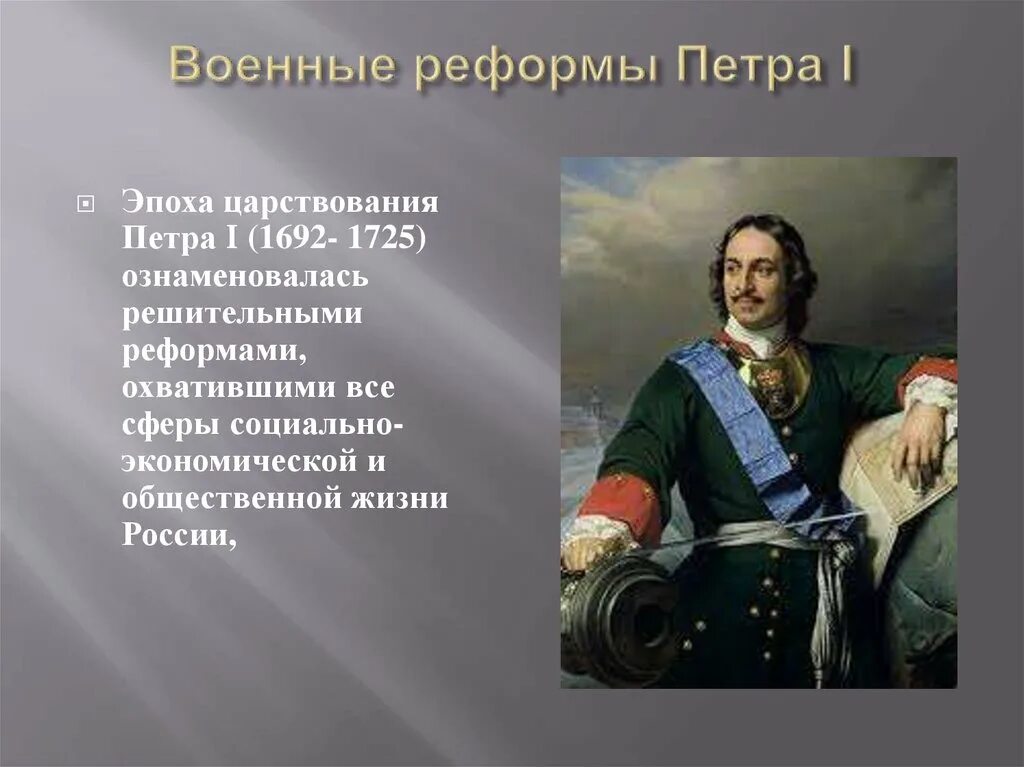 Военные реформы Петра I

Эпоха царствования Петра I (1692- 1725) ознаменовалась решительными реформами, охватившими все сферы социально-экономической и общественной жизни России,